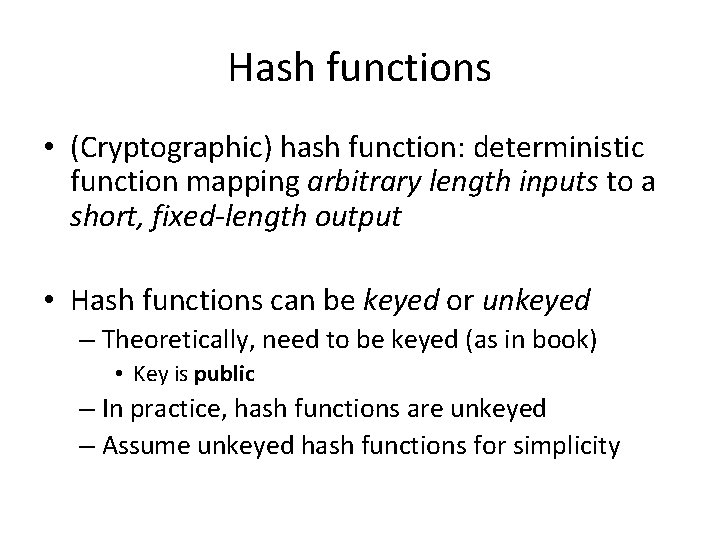 Hash functions

• (Cryptographic) hash function: deterministic function mapping arbitrary length inputs to a short, fixed-length output

• Hash functions can be keyed or unkeyed
– Theoretically, need to be keyed (as in book)
• Key is public
– In practice, hash functions are unkeyed
– Assume unkeyed hash functions for simplicity